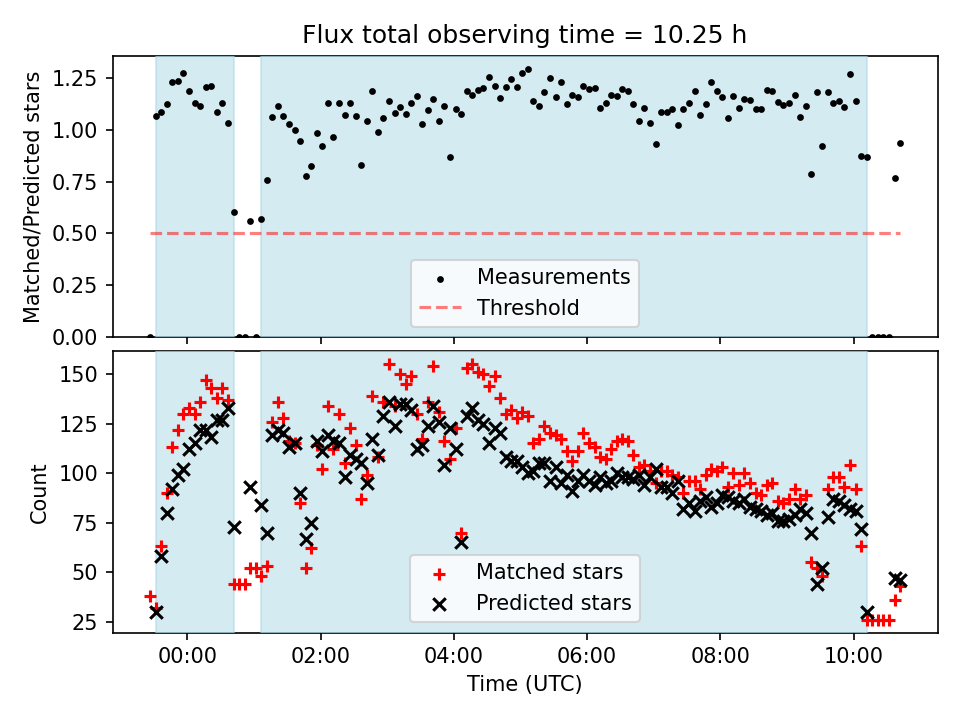 Flux total observing time = 10.25 h

Matched/Predicted stars

1.25
1.00
0.75
0.50
0.25
0.00

Measurements
Threshold

Count

150
125
100
75
50
25

Matched stars
Predicted stars

00:00
02:00
04:00
06:00
08:00
10:00

Time (UTC)